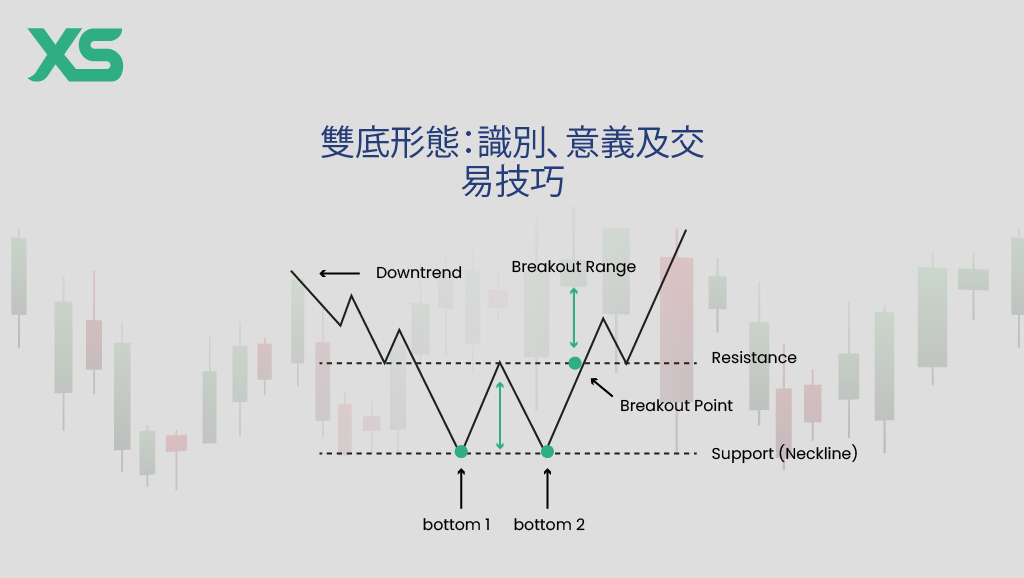 XS

雙底形態：識別、意義及交易技巧

Downtrend

Breakout Range

Resistance

Breakout Point

Support (Neckline)

bottom 1

bottom 2